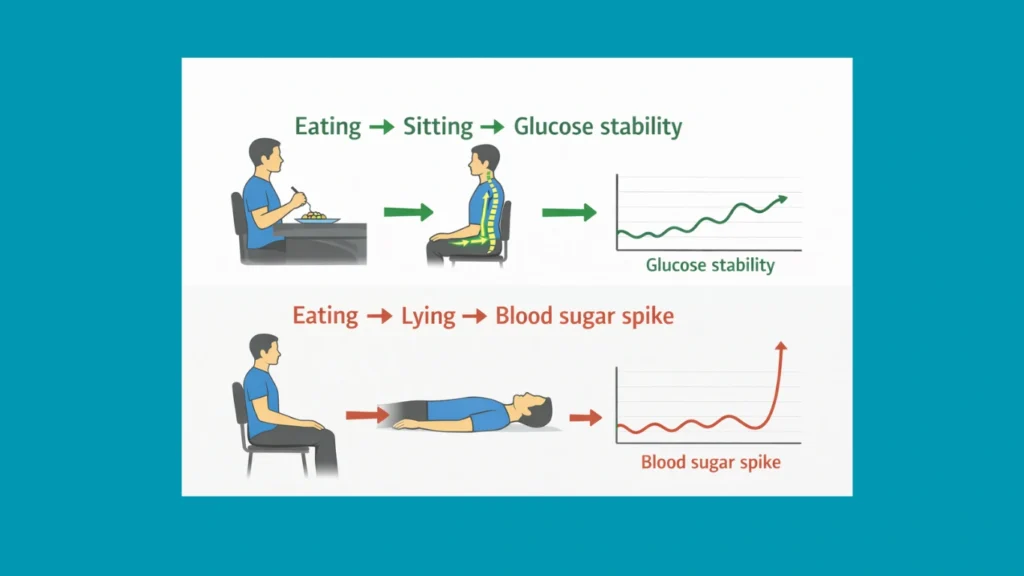 Eating → Sitting → Glucose stability

Glucose stability

Eating → Lying → Blood sugar spike

Blood sugar spike